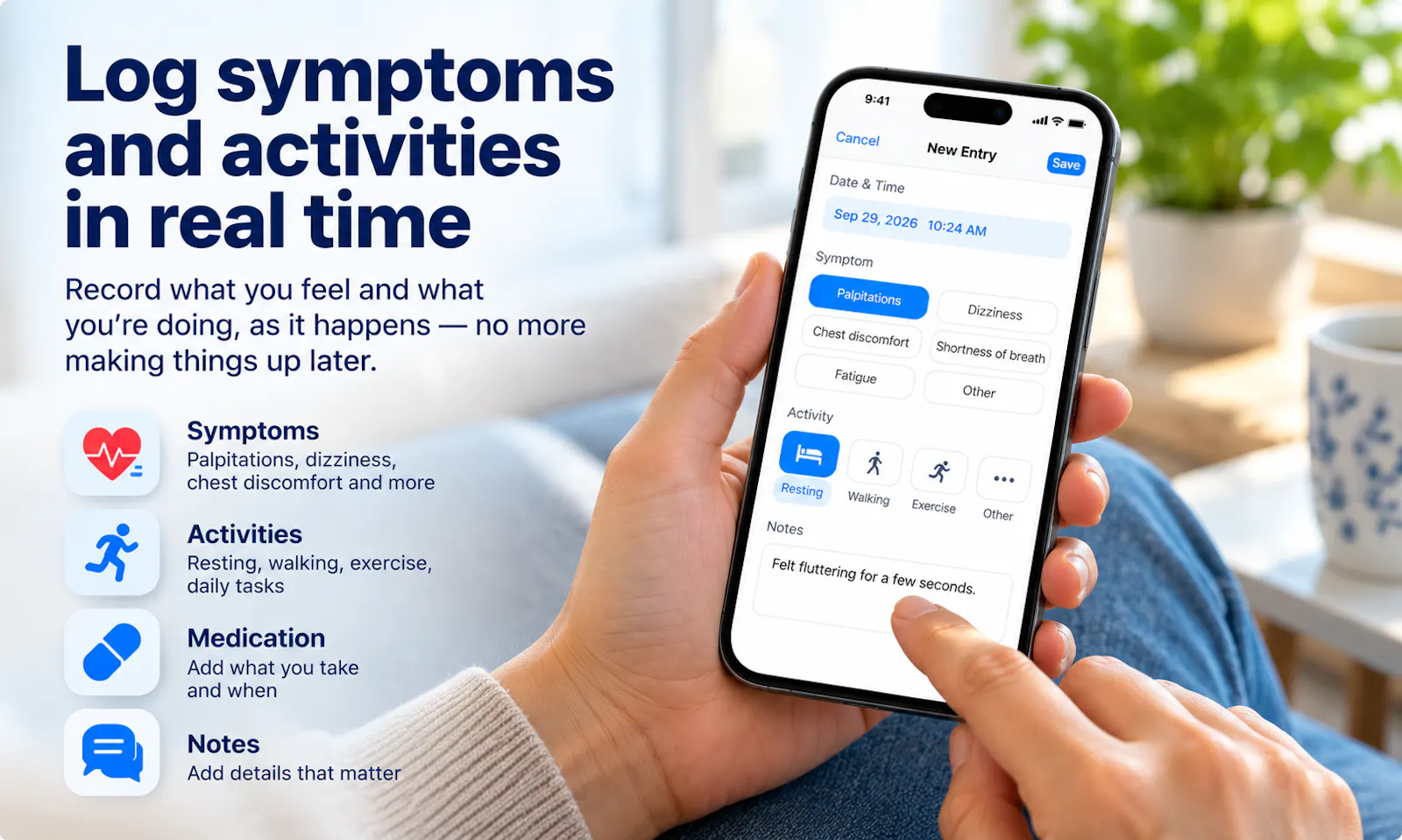 Log symptoms and activities in real time

Record what you feel and what you're doing, as it happens — no more making things up later.

Symptoms
Palpitations, dizziness, chest discomfort and more

Activities
Resting, walking, exercise, daily tasks

Medication
Add what you take and when

Notes
Add details that matter

9:41

Cancel
New Entry
Save

Date & Time
Sep 29, 2026 10:24 AM

Symptom
Palpitations
Dizziness
Chest discomfort
Shortness of breath
Fatigue
Other

Activity
Resting
Walking
Exercise
Other

Notes
Felt fluttering for a few seconds.